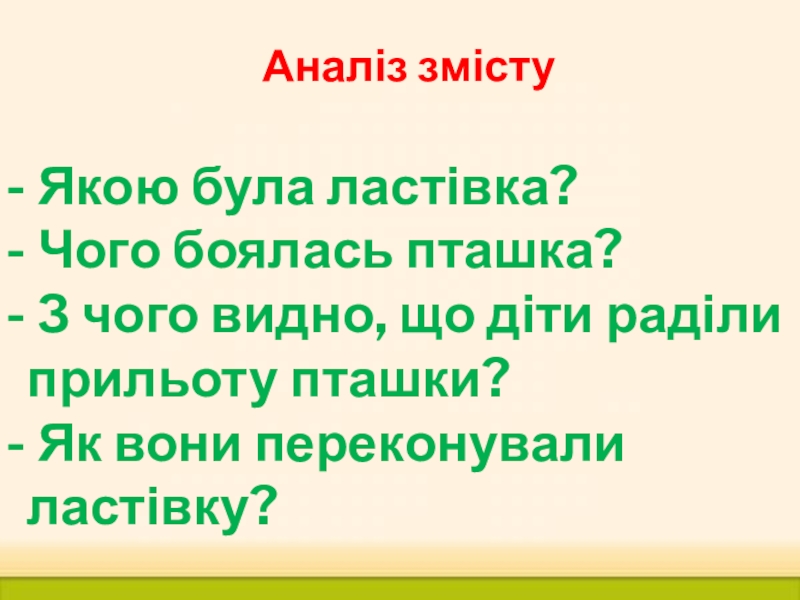 Аналіз змісту

- Якою була ластівка?
- Чого боялась пташка?
- З чого видно, що діти раділи прильоту пташки?
- Як вони переконували ластівку?